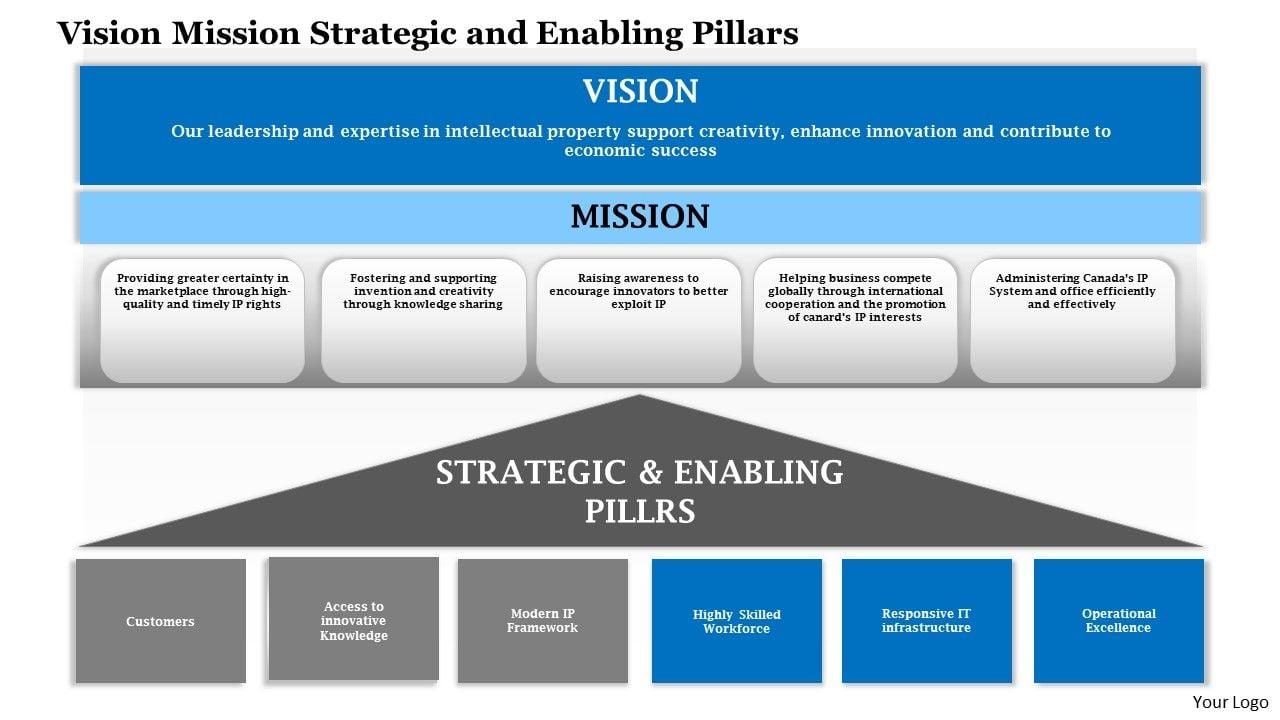 Vision Mission Strategic and Enabling Pillars

VISION

Our leadership and expertise in intellectual property support creativity, enhance innovation and contribute to economic success

MISSION

Providing greater certainty in the marketplace through high-quality and timely IP rights

Fostering and supporting invention and creativity through knowledge sharing

Raising awareness to encourage innovators to better exploit IP

Helping business compete globally through international cooperation and the promotion of canard's IP interests

Administering Canada's IP System and office efficiently and effectively

STRATEGIC & ENABLING PILLRS

Customers

Access to innovative Knowledge

Modern IP Framework

Highly Skilled Workforce

Responsive IT infrastructure

Operational Excellence

Your Logo